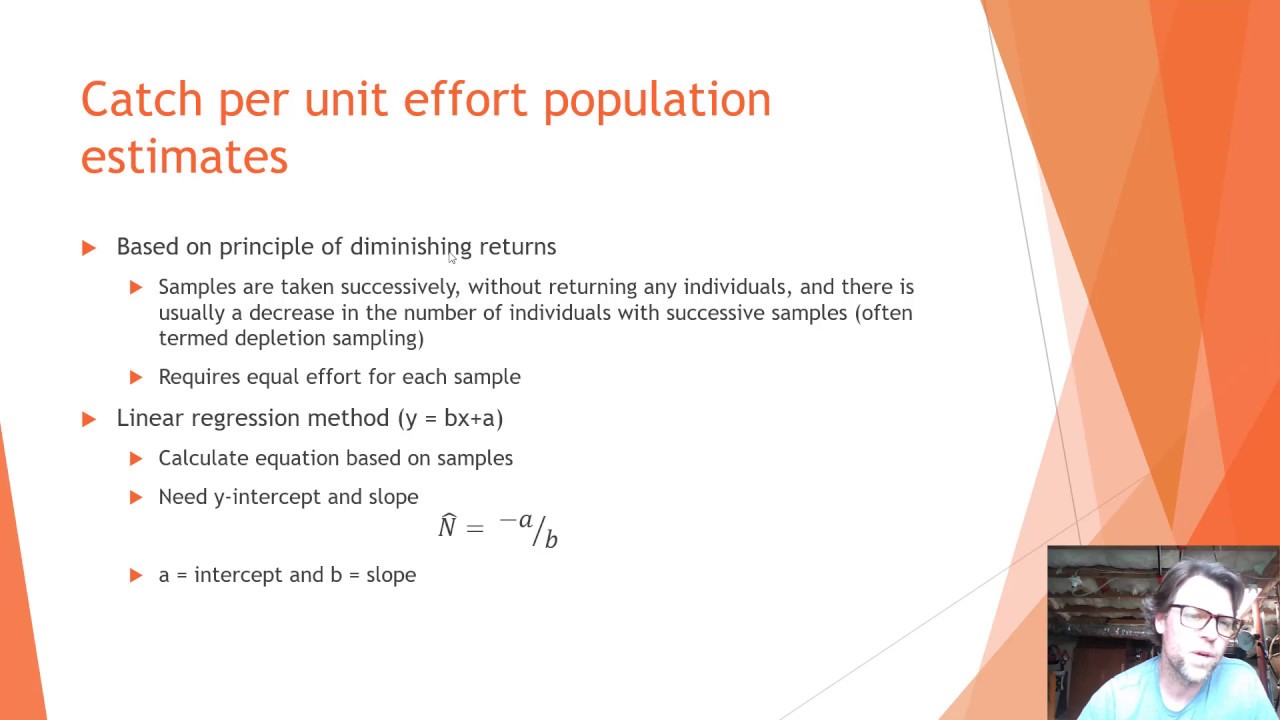 Catch per unit effort population estimates

Based on principle of diminishing returns

Samples are taken successively, without returning any individuals, and there is usually a decrease in the number of individuals with successive samples (often termed depletion sampling)

Requires equal effort for each sample

Linear regression method (y = bx+a)

Calculate equation based on samples

Need y-intercept and slope

$\hat{N} = {}^{-a}/_{b}$

a = intercept and b = slope